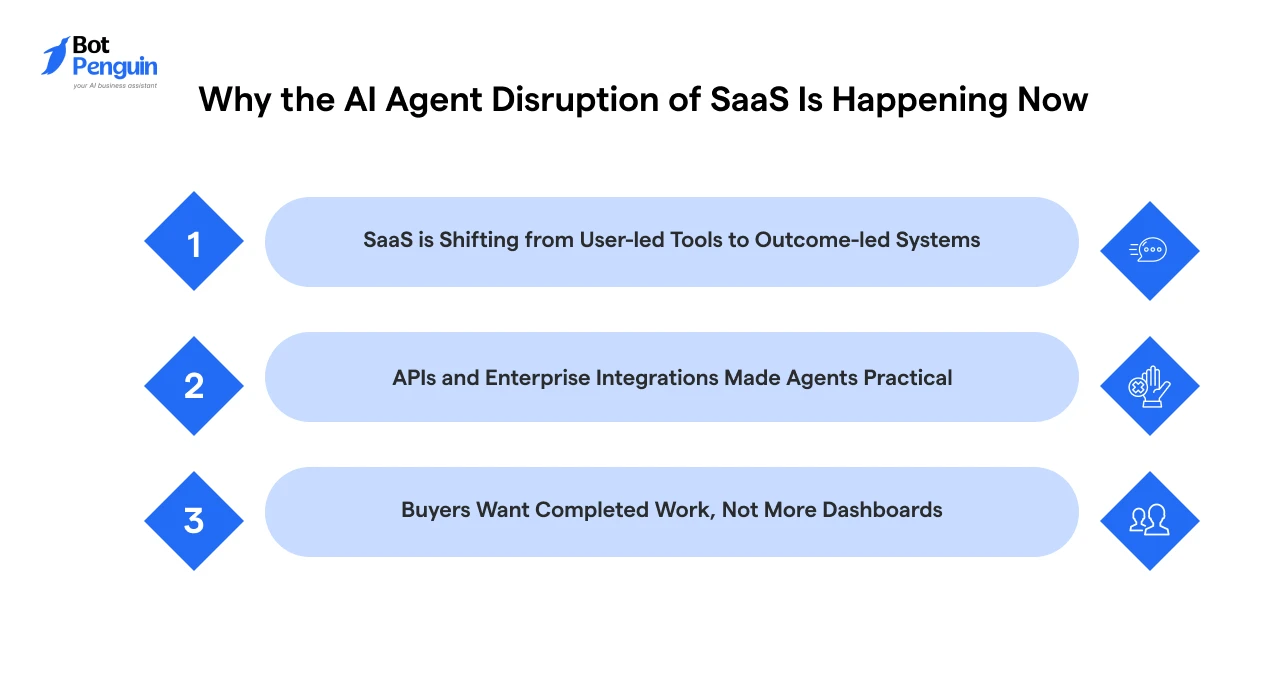 Bot Penguin
your AI business assistant

Why the AI Agent Disruption of SaaS Is Happening Now

1
SaaS is Shifting from User-led Tools to Outcome-led Systems

2
APIs and Enterprise Integrations Made Agents Practical

3
Buyers Want Completed Work, Not More Dashboards